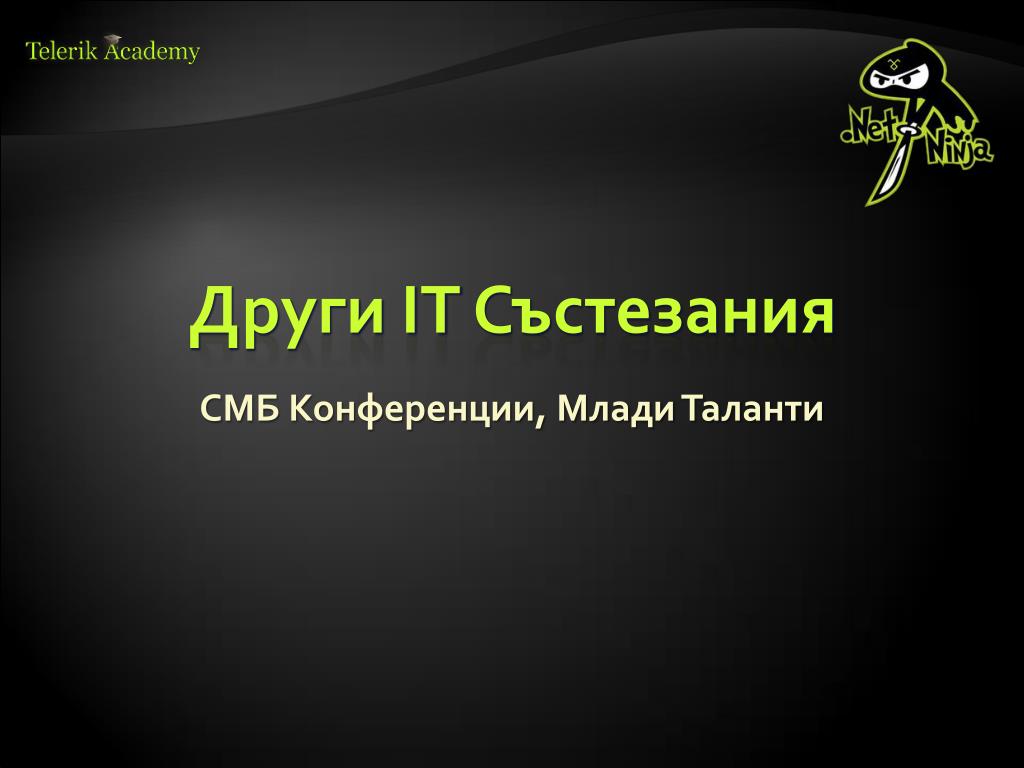 Telerik Academy

.Net Ninja

Други IT Състезания

СМБ Конференции, Млади Таланти